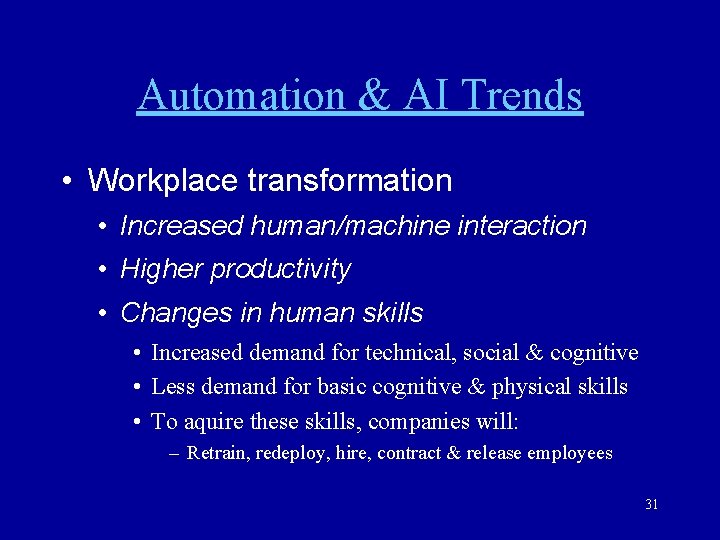 Automation & AI Trends

• Workplace transformation
  • Increased human/machine interaction
  • Higher productivity
  • Changes in human skills
    • Increased demand for technical, social & cognitive
    • Less demand for basic cognitive & physical skills
    • To aquire these skills, companies will:
      – Retrain, redeploy, hire, contract & release employees

31